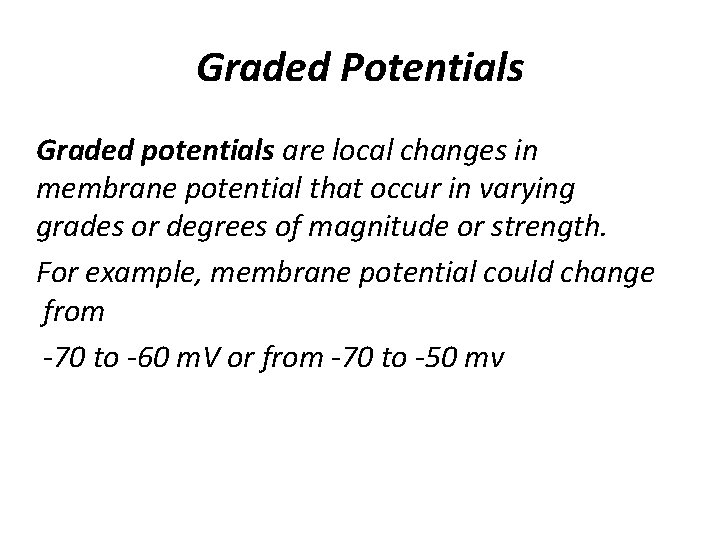 Graded Potentials

Graded potentials are local changes in membrane potential that occur in varying grades or degrees of magnitude or strength.

For example, membrane potential could change from

-70 to -60 mV or from -70 to -50 mv